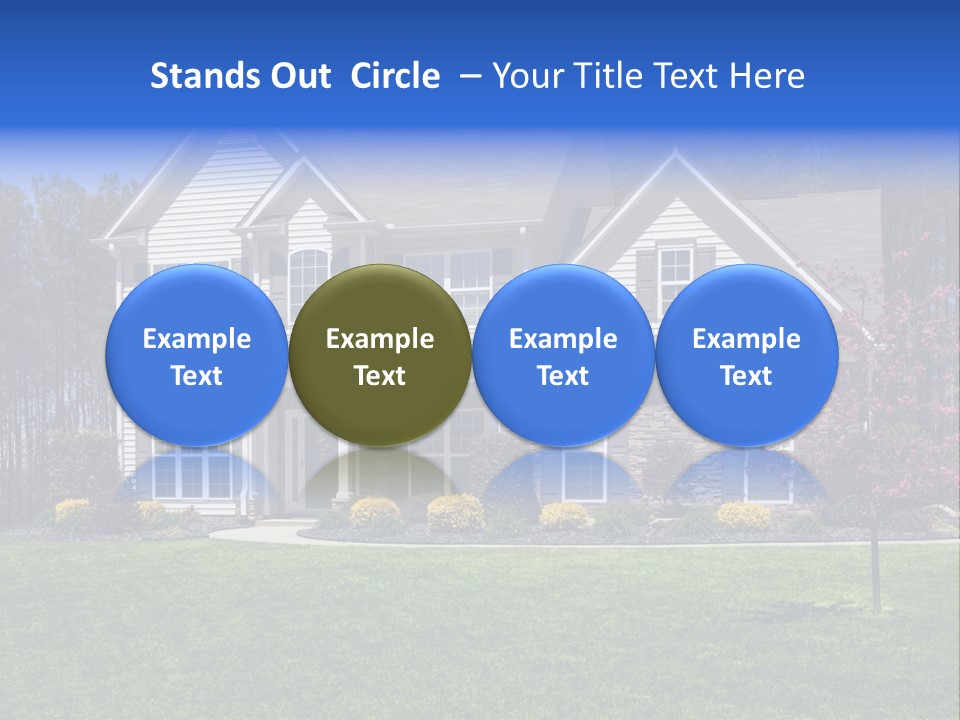 Stands Out Circle – Your Title Text Here

Example Text

Example Text

Example Text

Example Text